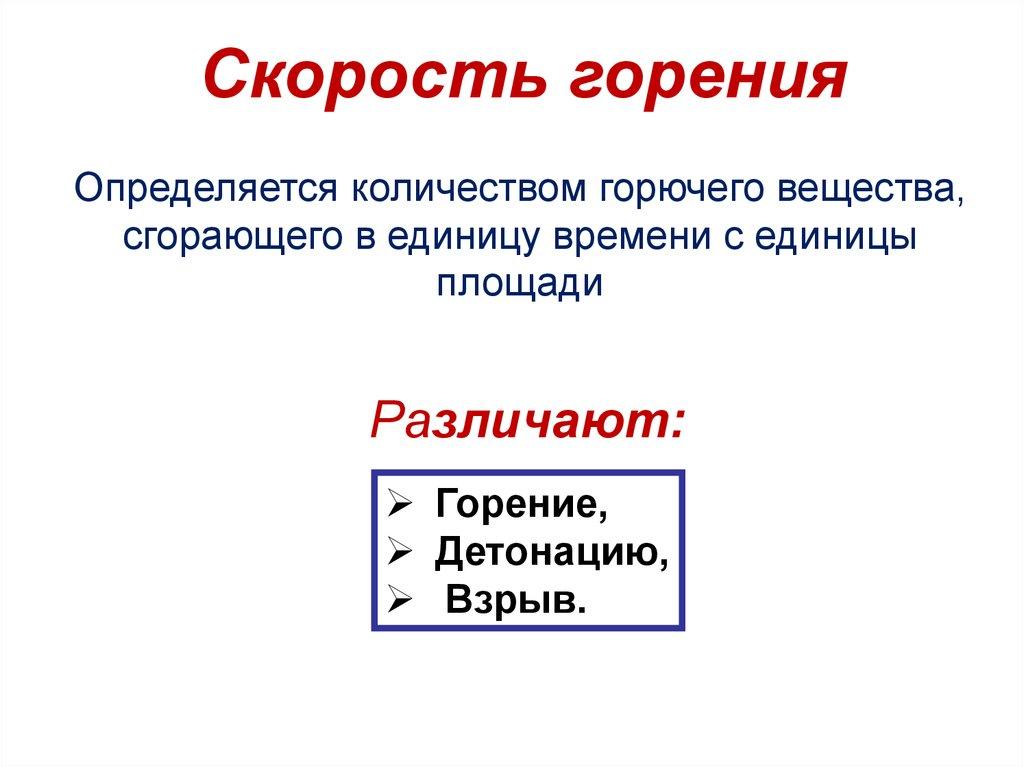 Скорость горения

Определяется количеством горючего вещества, сгорающего в единицу времени с единицы площади

Различают:

➢ Горение,
➢ Детонацию,
➢ Взрыв.